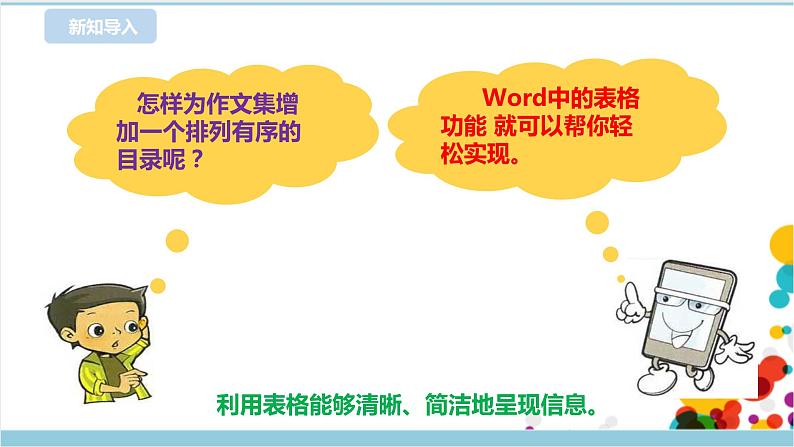 新知导入

怎样为作文集增加一个排列有序的目录呢？

Word中的表格功能 就可以帮你轻松实现。

利用表格能够清晰、简洁地呈现信息。